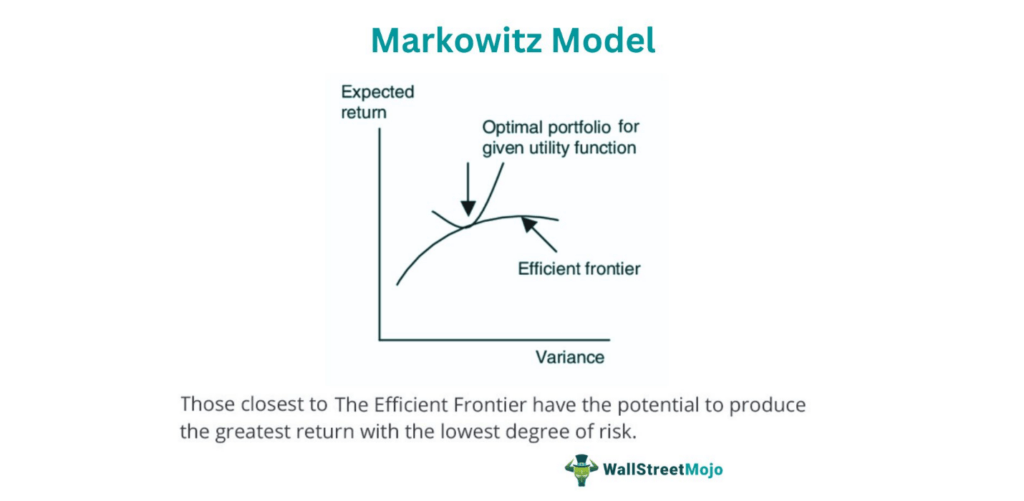 Markowitz Model

Expected return

Optimal portfolio for given utility function

Efficient frontier

Variance

Those closest to The Efficient Frontier have the potential to produce the greatest return with the lowest degree of risk.

WallStreetMojo